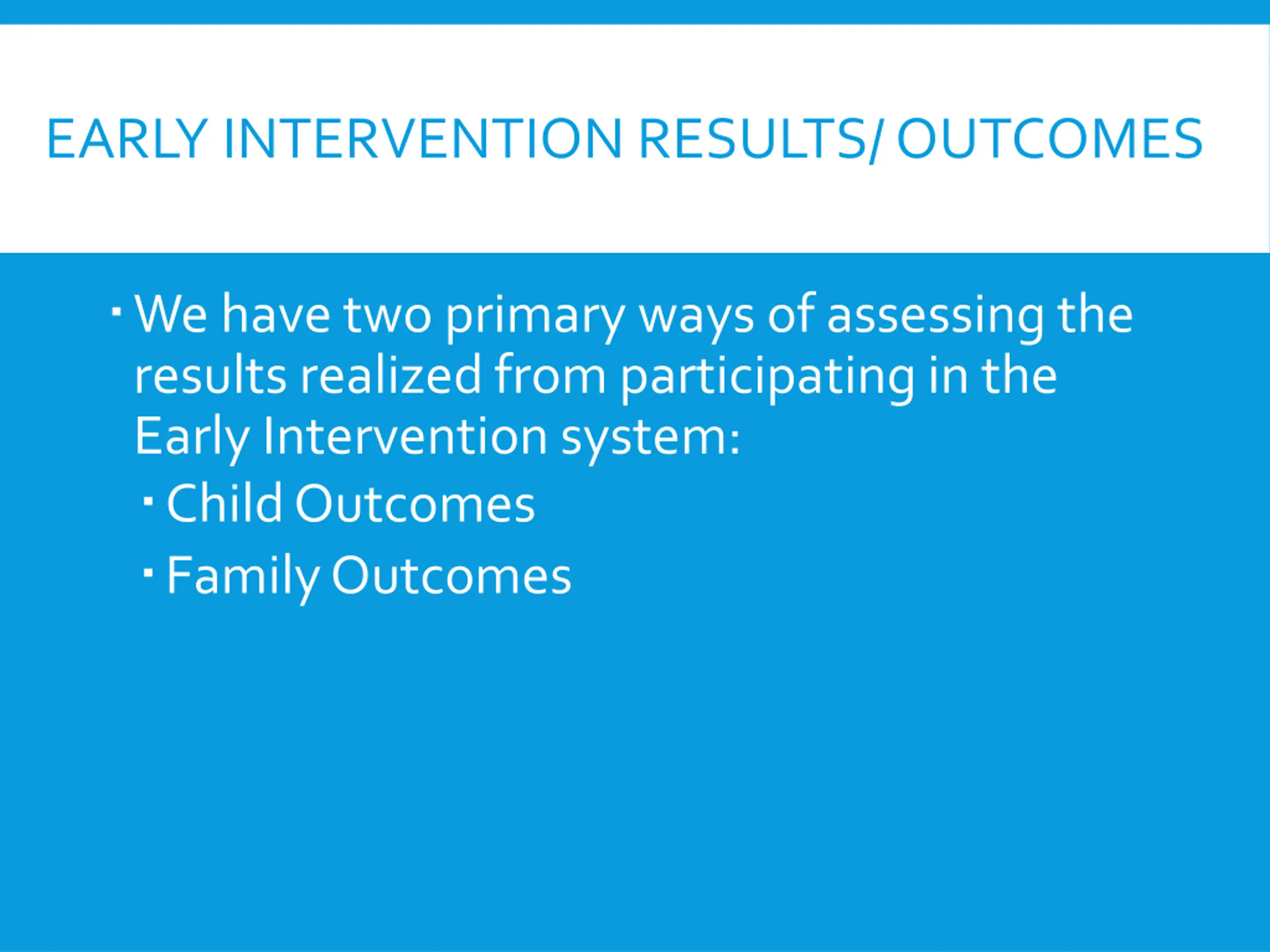 EARLY INTERVENTION RESULTS/ OUTCOMES

▪ We have two primary ways of assessing the results realized from participating in the Early Intervention system:
▪ Child Outcomes
▪ Family Outcomes